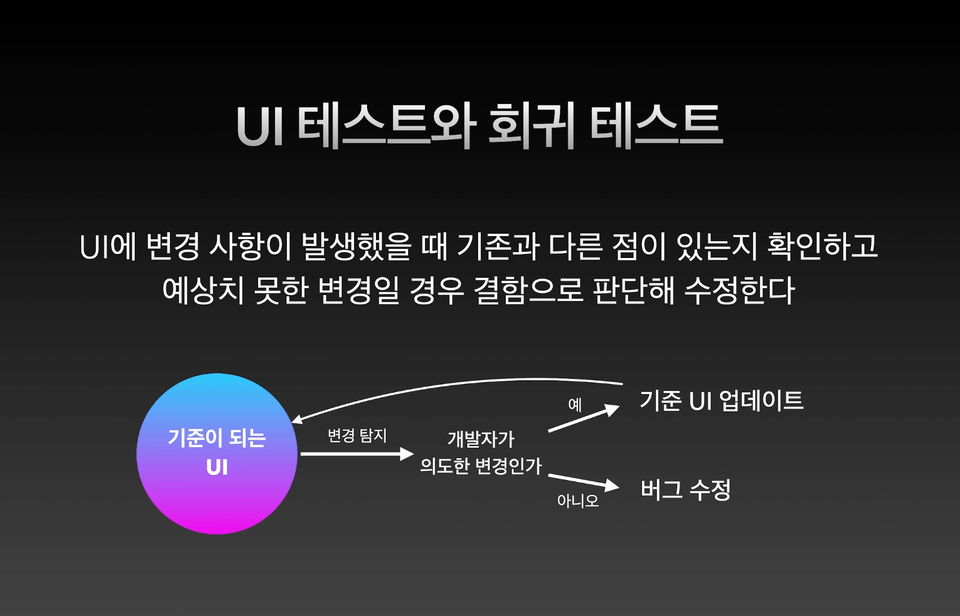 UI 테스트와 회귀 테스트

UI에 변경 사항이 발생했을 때 기존과 다른 점이 있는지 확인하고 예상치 못한 변경일 경우 결함으로 판단해 수정한다

기준이 되는 UI

변경 탐지

개발자가 의도한 변경인가

예

기준 UI 업데이트

아니오

버그 수정